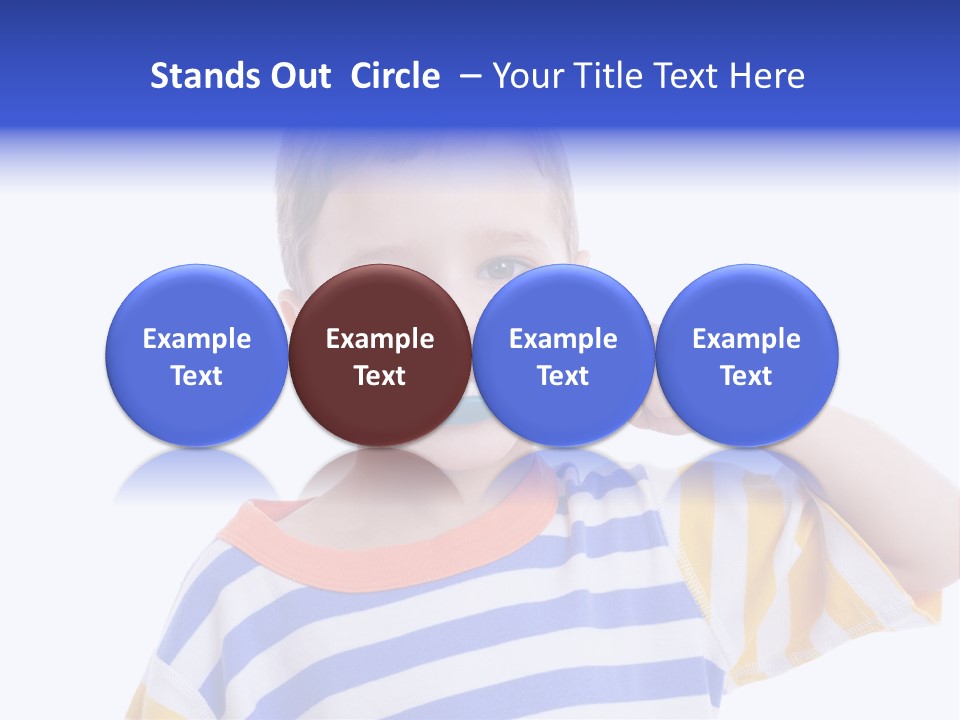 Stands Out Circle – Your Title Text Here

Example Text

Example Text

Example Text

Example Text